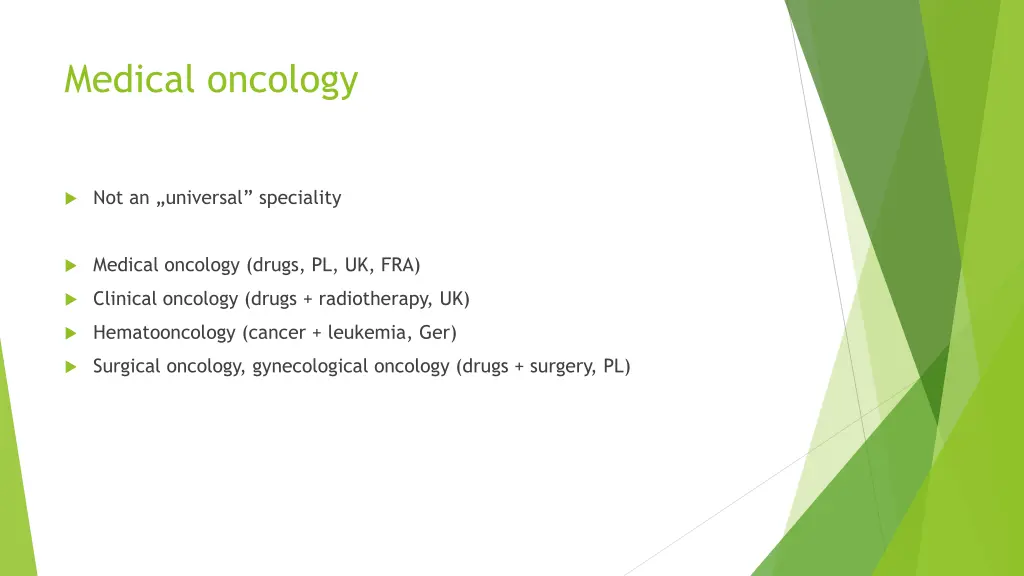 Medical oncology

Not an „universal” speciality

Medical oncology (drugs, PL, UK, FRA)

Clinical oncology (drugs + radiotherapy, UK)

Hematooncology (cancer + leukemia, Ger)

Surgical oncology, gynecological oncology (drugs + surgery, PL)